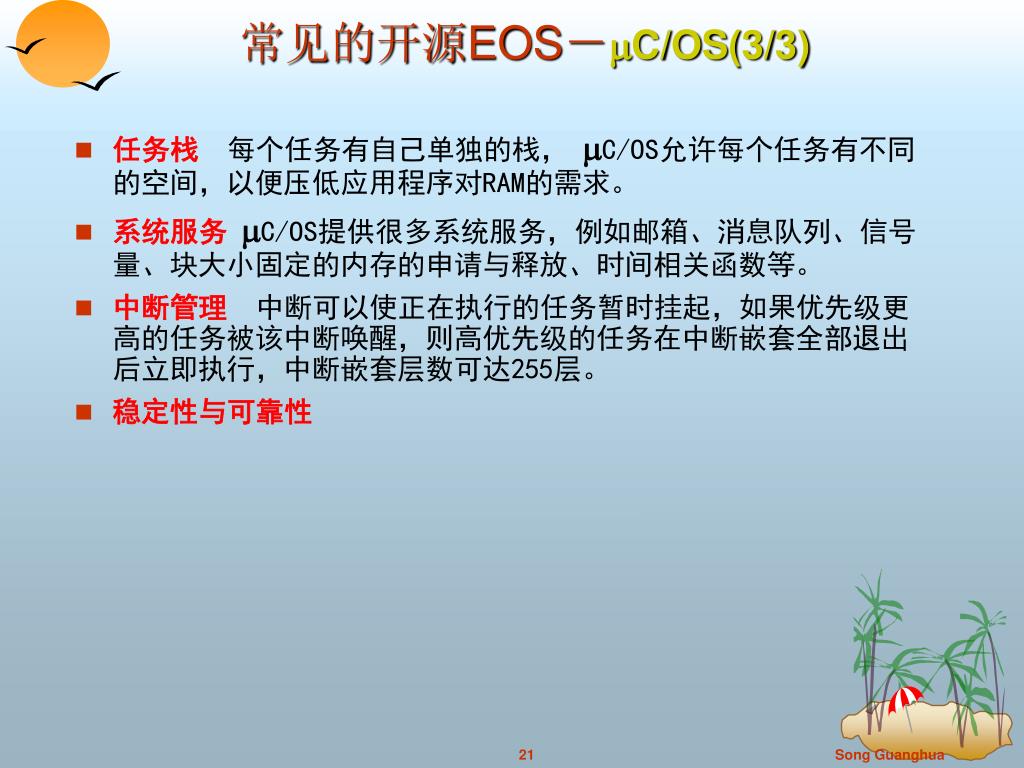 常见的开源EOS－μC/OS(3/3)

■ 任务栈　每个任务有自己单独的栈，　μC/OS允许每个任务有不同的空间，以便压低应用程序对RAM的需求。

■ 系统服务 μC/OS提供很多系统服务，例如邮箱、消息队列、信号量、块大小固定的内存的申请与释放、时间相关函数等。

■ 中断管理　中断可以使正在执行的任务暂时挂起，如果优先级更高的任务被该中断唤醒，则高优先级的任务在中断嵌套全部退出后立即执行，中断嵌套层数可达255层。

■ 稳定性与可靠性

21

Song Guanghua